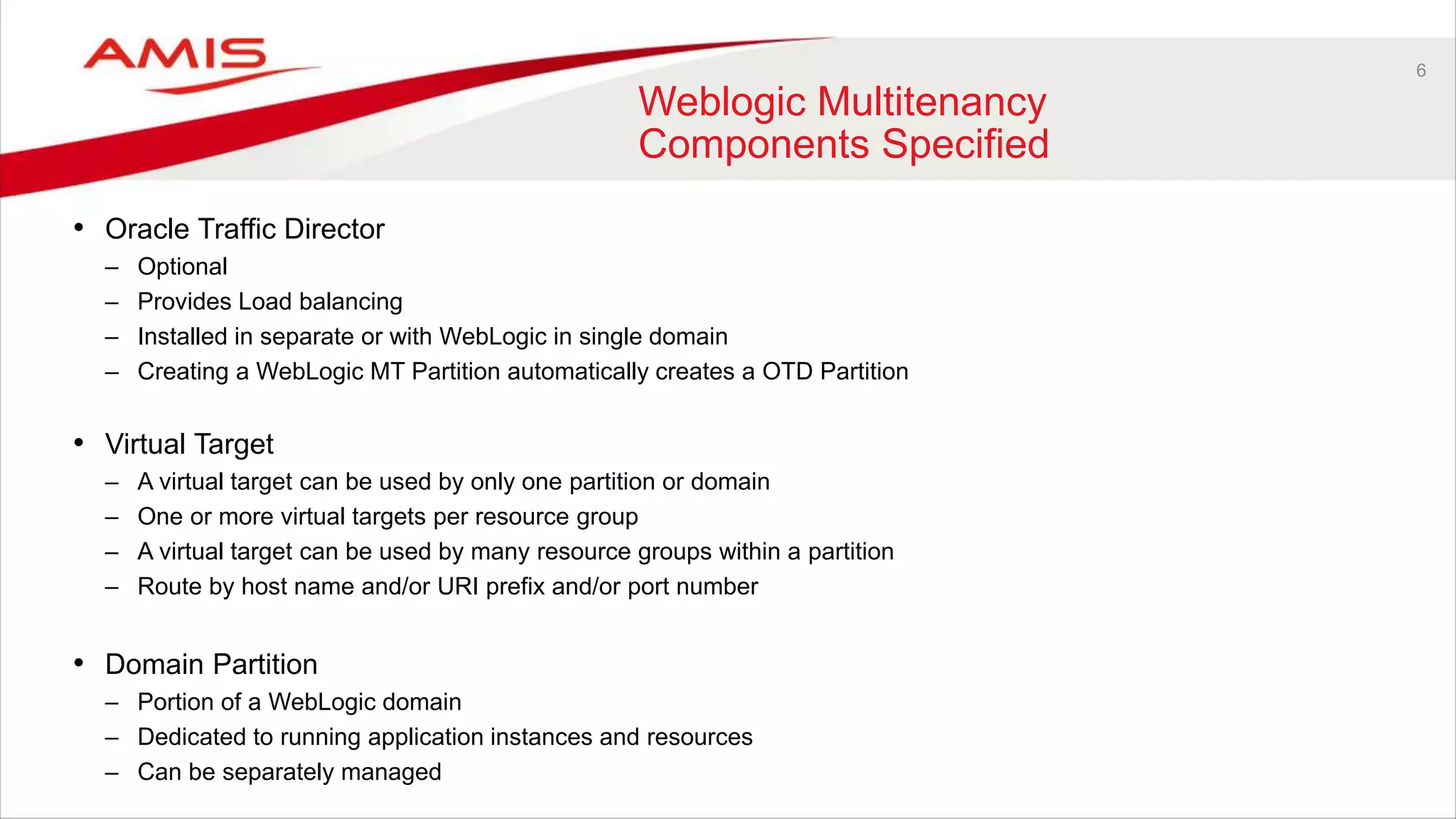 AMIS

6

Weblogic Multitenancy Components Specified

• Oracle Traffic Director
– Optional
– Provides Load balancing
– Installed in separate or with WebLogic in single domain
– Creating a WebLogic MT Partition automatically creates a OTD Partition

• Virtual Target
– A virtual target can be used by only one partition or domain
– One or more virtual targets per resource group
– A virtual target can be used by many resource groups within a partition
– Route by host name and/or URI prefix and/or port number

• Domain Partition
– Portion of a WebLogic domain
– Dedicated to running application instances and resources
– Can be separately managed